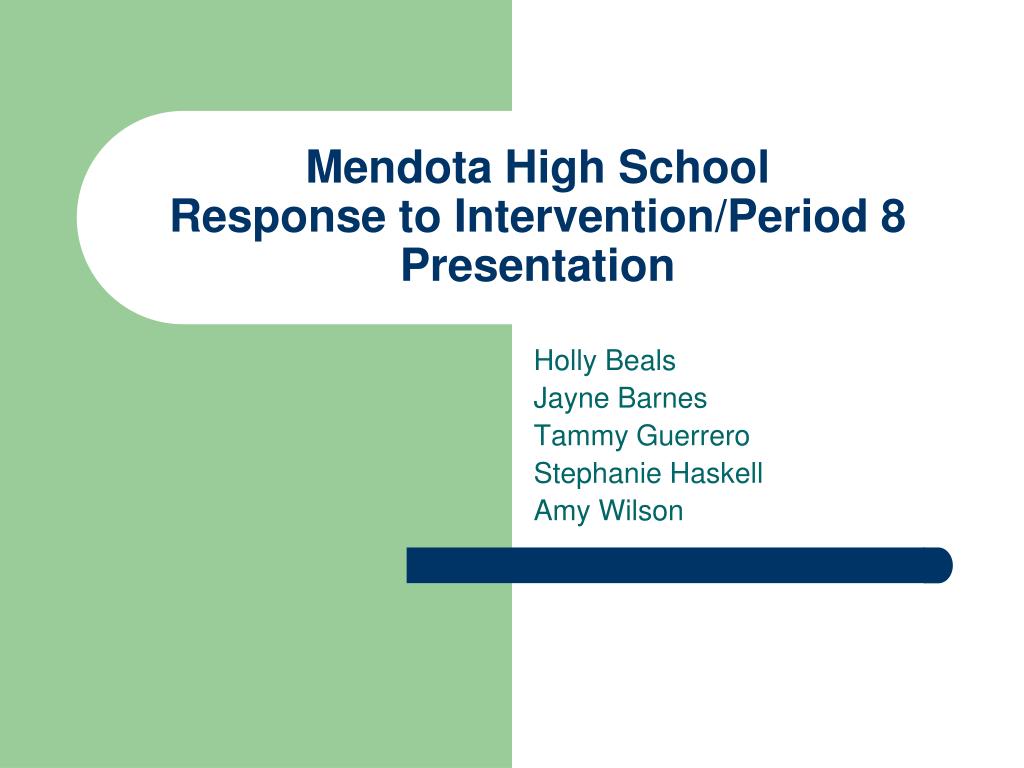 Mendota High School
Response to Intervention/Period 8 Presentation

Holly Beals
Jayne Barnes
Tammy Guerrero
Stephanie Haskell
Amy Wilson